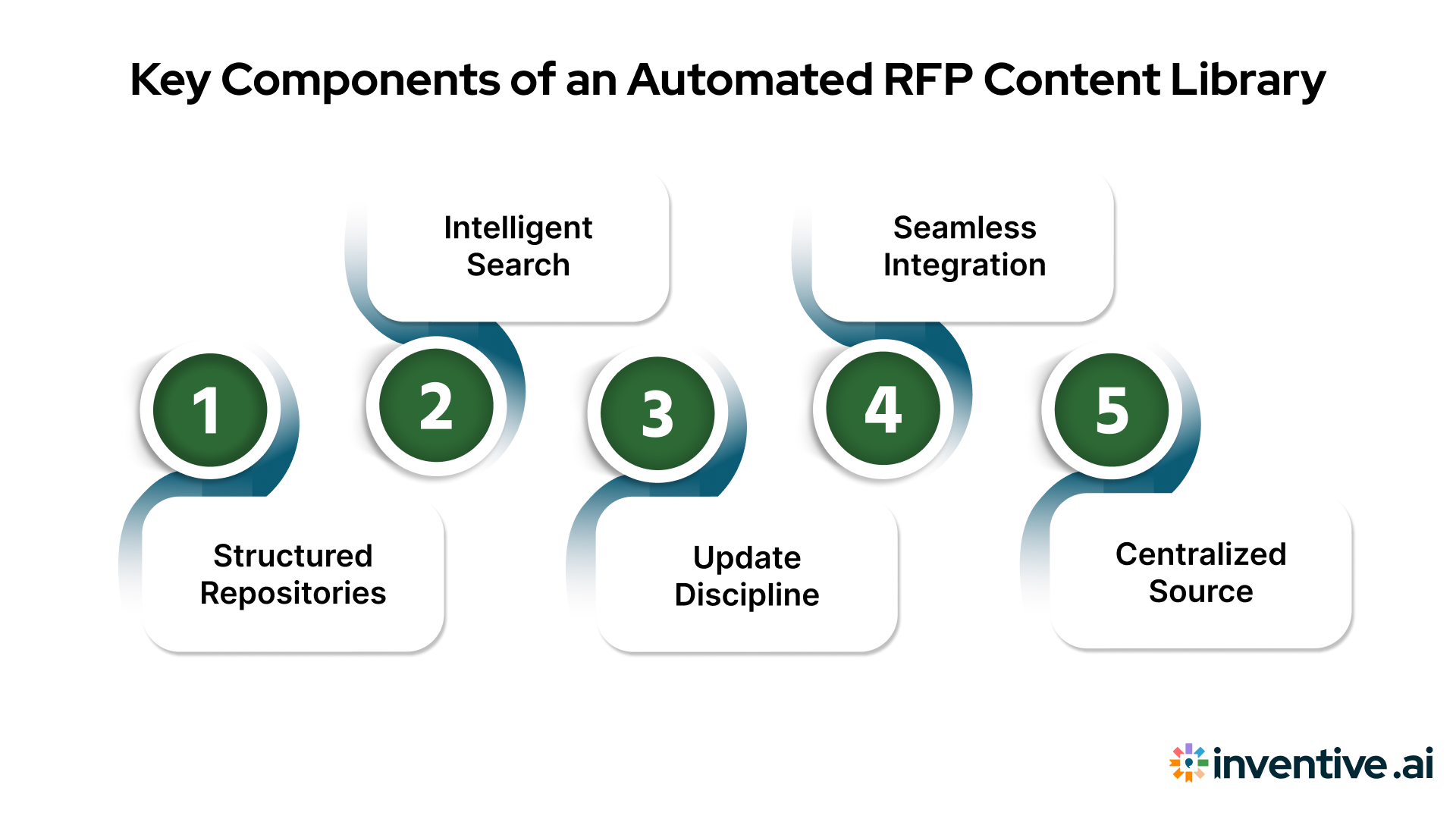 Key Components of an Automated RFP Content Library

1
Structured Repositories

2
Intelligent Search

3
Update Discipline

4
Seamless Integration

5
Centralized Source

inventive.ai